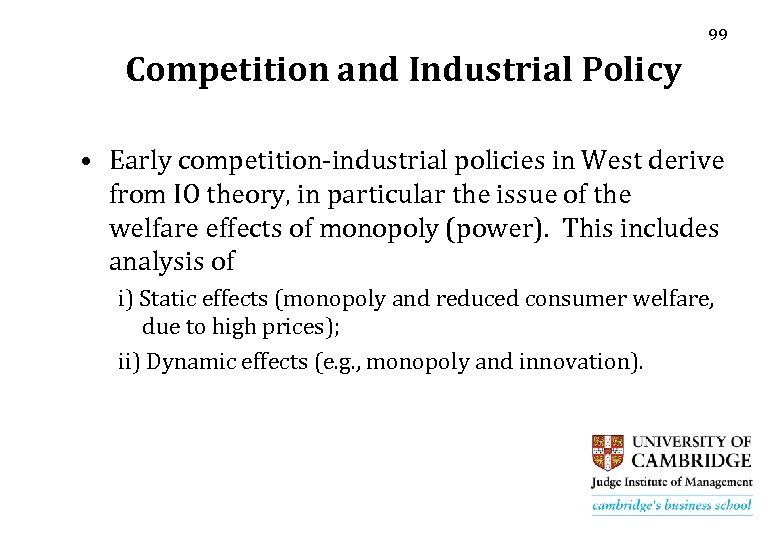 99

Competition and Industrial Policy

• Early competition-industrial policies in West derive from IO theory, in particular the issue of the welfare effects of monopoly (power). This includes analysis of

i) Static effects (monopoly and reduced consumer welfare, due to high prices);

ii) Dynamic effects (e.g., monopoly and innovation).

UNIVERSITY OF CAMBRIDGE
Judge Institute of Management
cambridge's business school